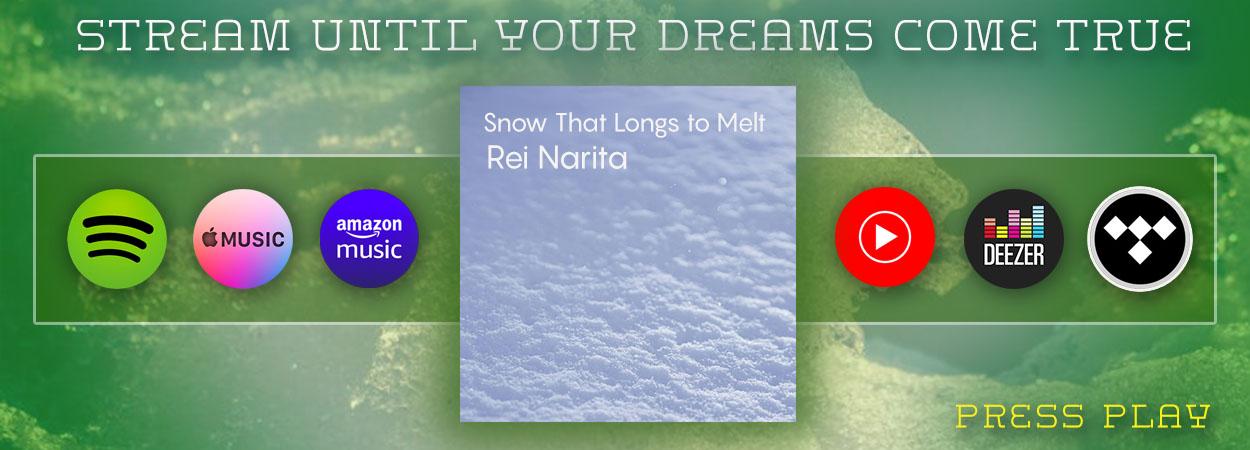 STREAM UNTIL YOUR DREAMS COME TRUE

Snow That Longs to Melt
Rei Narita

MUSIC

amazon music

DEEZER

PRESS PLAY